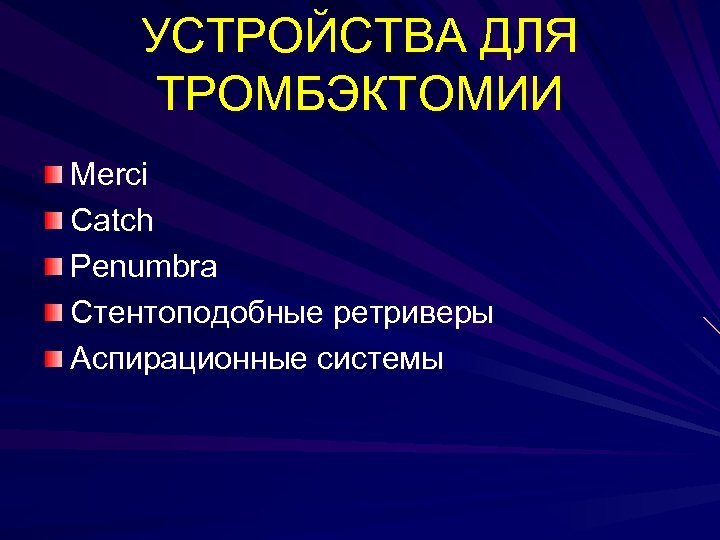 УСТРОЙСТВА ДЛЯ ТРОМБЭКТОМИИ

Merci
Catch
Penumbra
Стентоподобные ретриверы
Аспирационные системы